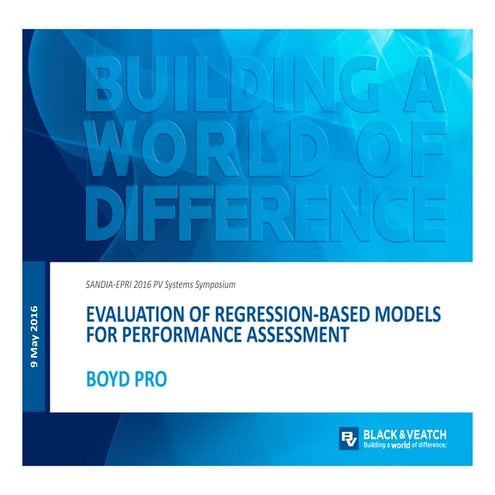 BUILDING A WORLD OF DIFFERENCE

9 May 2016

SANDIA-EPRI 2016 PV Systems Symposium

EVALUATION OF REGRESSION-BASED MODELS FOR PERFORMANCE ASSESSMENT

BOYD PRO

BV BLACK & VEATCH
Building a world of difference.